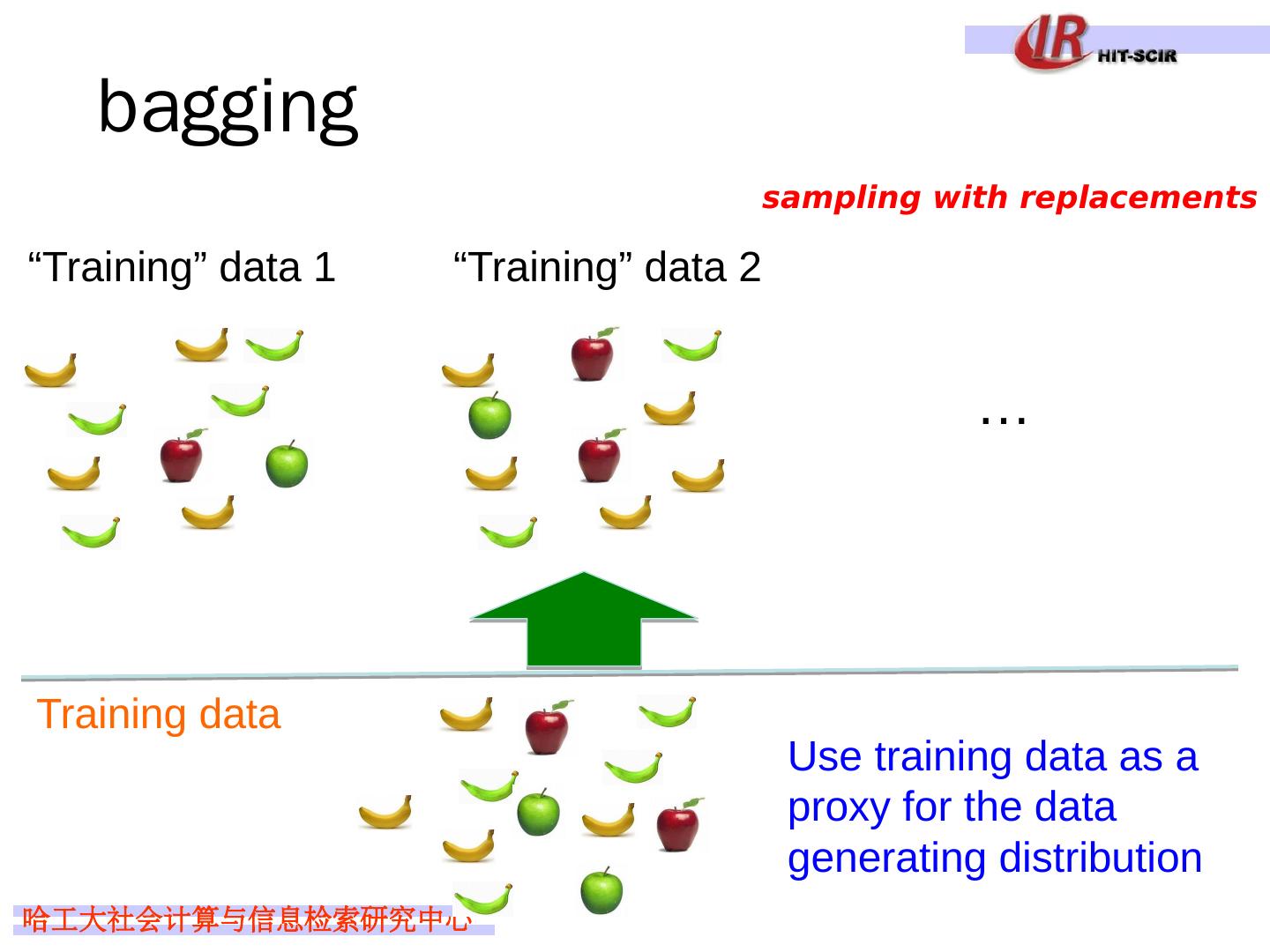 IR HIT-SCIR

bagging

sampling with replacements

“Training” data 1

“Training” data 2

…

Training data

Use training data as a proxy for the data generating distribution

哈工大社会计算与信息检索研究中心